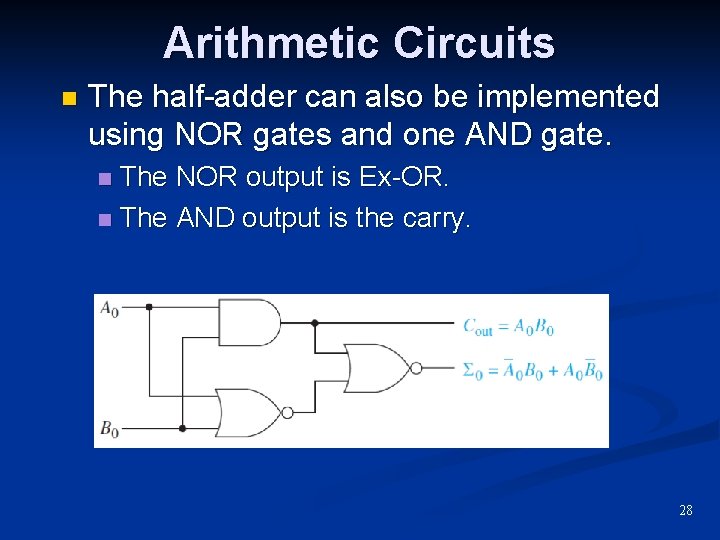 Arithmetic Circuits

The half-adder can also be implemented using NOR gates and one AND gate.

The NOR output is Ex-OR.

The AND output is the carry.

$A_0$

$B_0$

$C_{out} = A_0B_0$

$\Sigma_0 = \overline{A}_0B_0 + A_0\overline{B}_0$

28